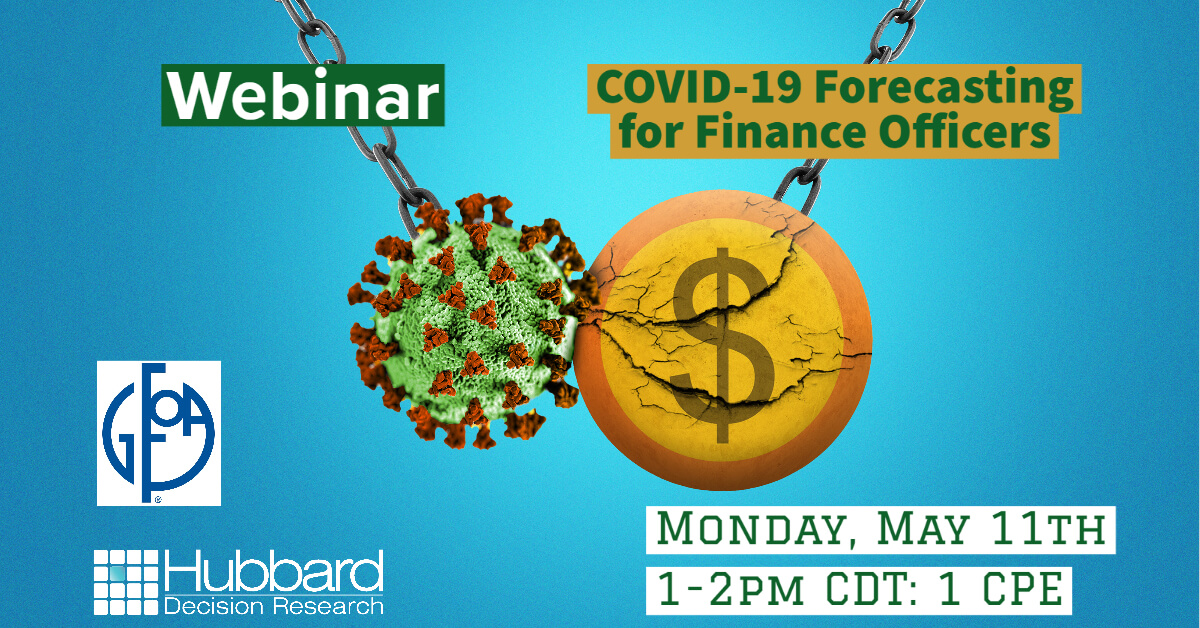 Webinar

COVID-19 Forecasting for Finance Officers

$

GFOA

Hubbard Decision Research

Monday, May 11th

1-2pm CDT: 1 CPE